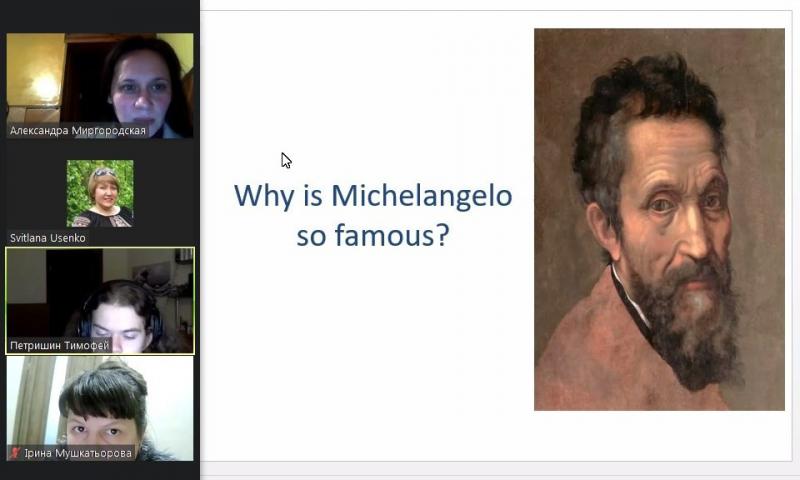 Александра Миргородская

Svitlana Usenko

Петришин Тимофей

Ірина Мушкатьорова

Why is Michelangelo so famous?